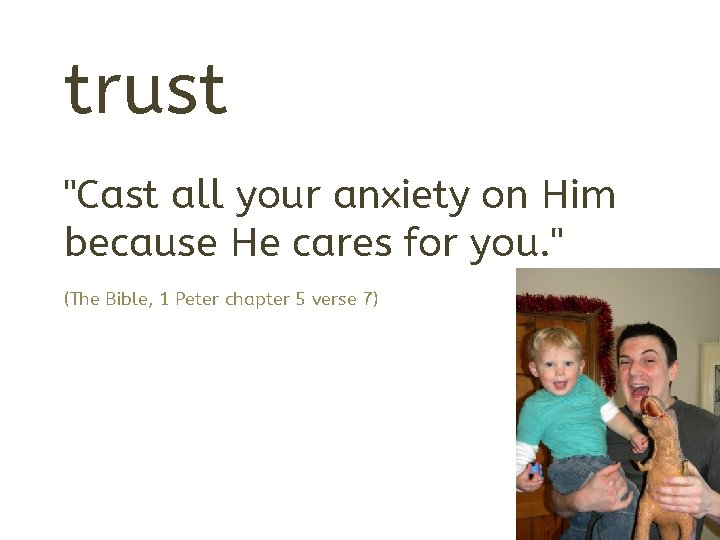 trust

"Cast all your anxiety on Him because He cares for you."

(The Bible, 1 Peter chapter 5 verse 7)